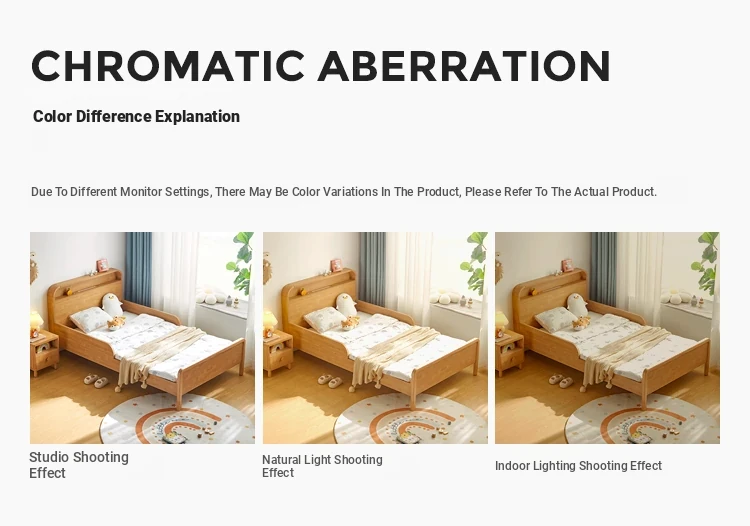 CHROMATIC ABERRATION

Color Difference Explanation

Due To Different Monitor Settings, There May Be Color Variations In The Product, Please Refer To The Actual Product.

Studio Shooting Effect

Natural Light Shooting Effect

Indoor Lighting Shooting Effect